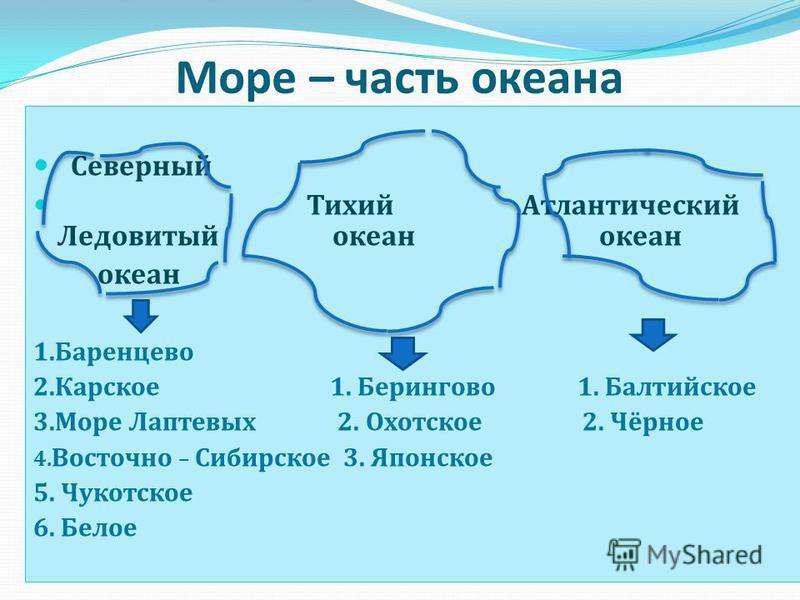 Море – часть океана

Северный
Ледовитый
океан

Тихий
океан

Атлантический
океан

1.Баренцево
2.Карское
3.Море Лаптевых
4.Восточно – Сибирское
5. Чукотское
6. Белое

1. Берингово
2. Охотское
3. Японское

1. Балтийское
2. Чёрное

MyShared